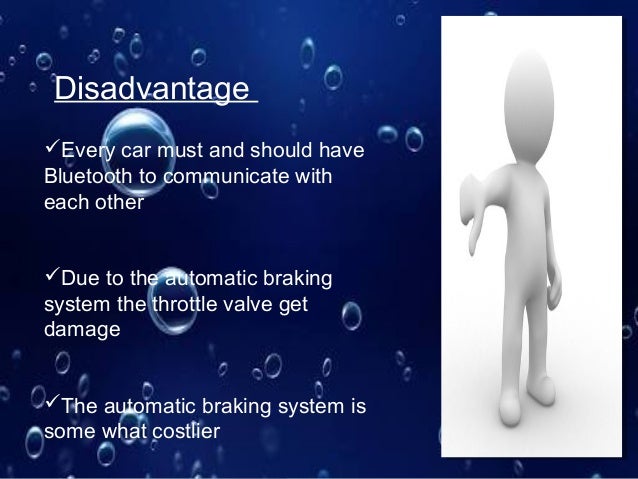 Disadvantage

✓Every car must and should have Bluetooth to communicate with each other

✓Due to the automatic braking system the throttle valve get damage

✓The automatic braking system is some what costlier